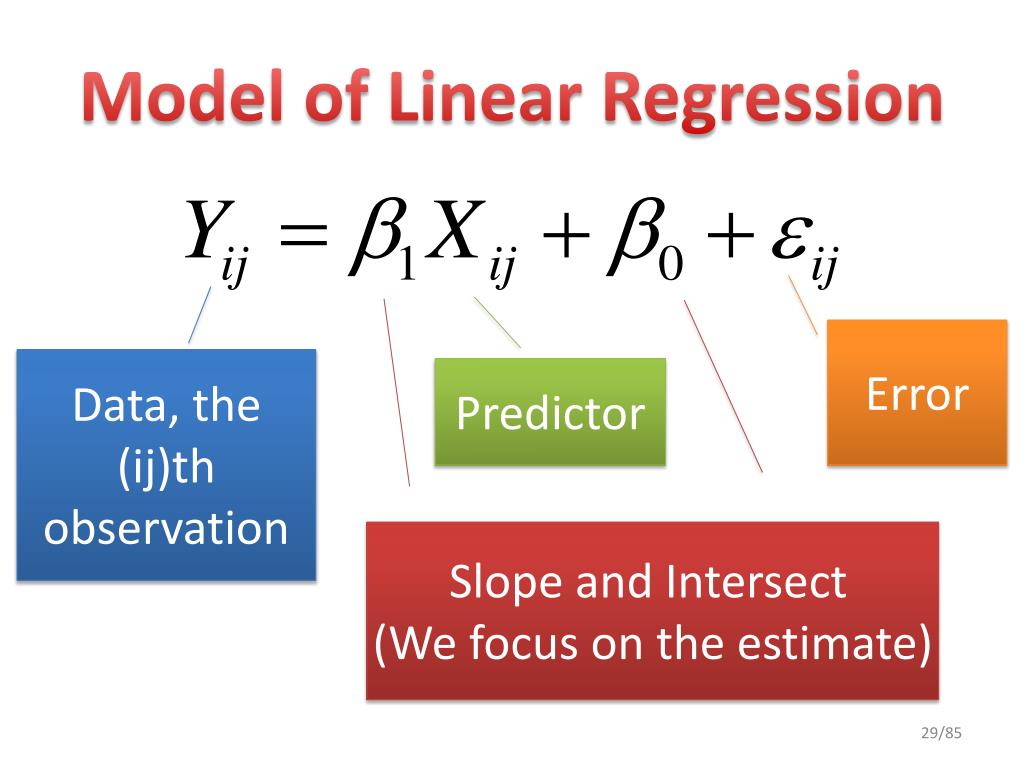 Model of Linear Regression

$Y_{ij} = \beta_1 X_{ij} + \beta_0 + \varepsilon_{ij}$

Data, the (ij)th observation

Predictor

Error

Slope and Intersect
(We focus on the estimate)

29/85